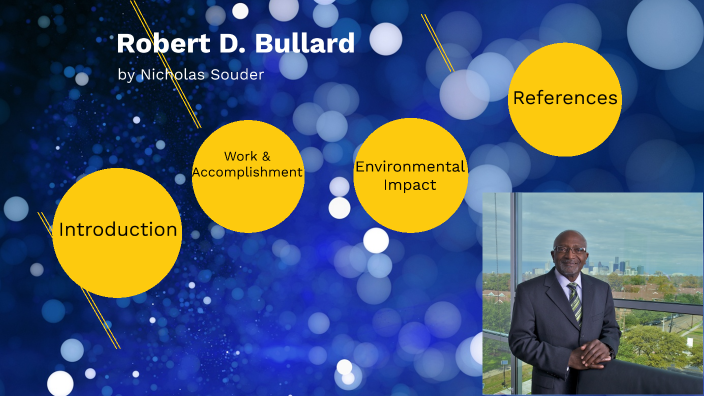 Robert D. Bullard

by Nicholas Souder

Introduction

Work & Accomplishment

Environmental Impact

References